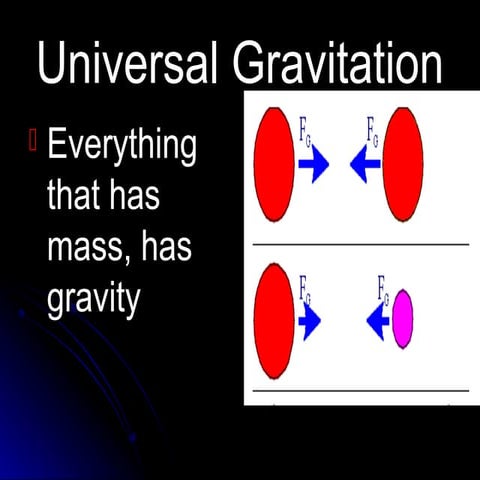 Universal Gravitation

Everything that has mass, has gravity

$F_G$ $F_G$

$F_G$ $F_G$